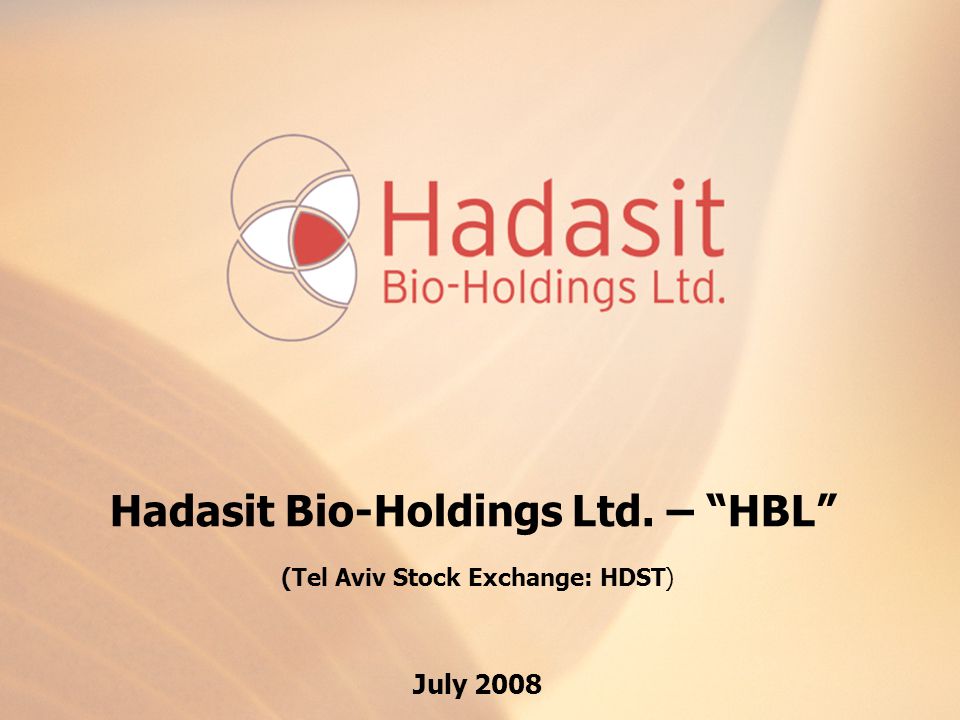 Hadasit
Bio-Holdings Ltd.

Hadasit Bio-Holdings Ltd. – “HBL”

(Tel Aviv Stock Exchange: HDST)

July 2008